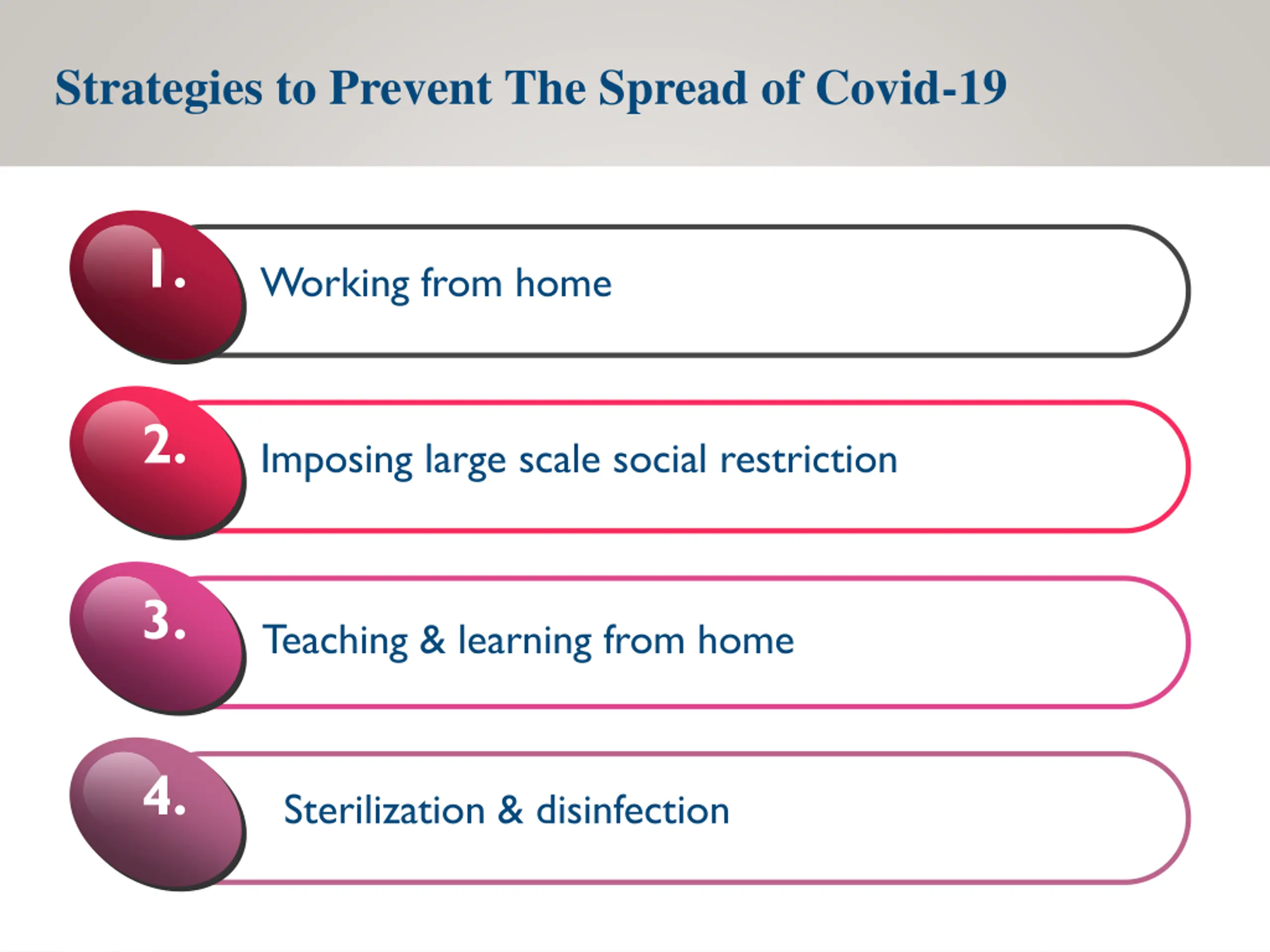 Strategies to Prevent The Spread of Covid-19

1. Working from home

2. Imposing large scale social restriction

3. Teaching & learning from home

4. Sterilization & disinfection